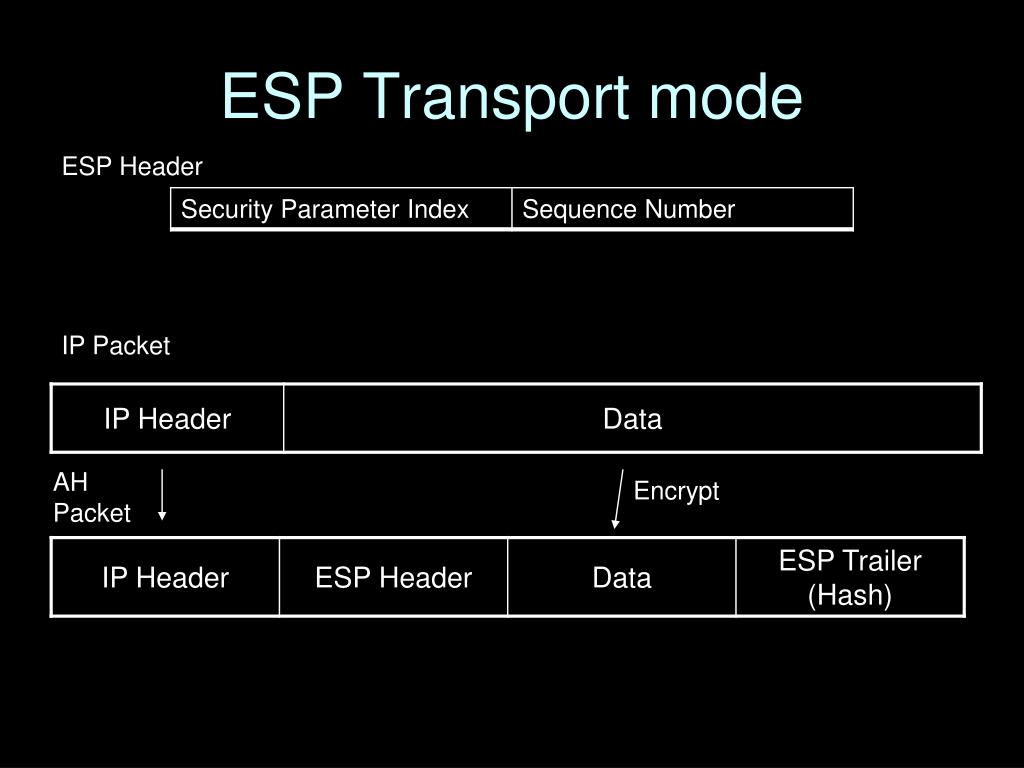 ESP Transport mode

ESP Header

| Security Parameter Index | Sequence Number |
|---|---|

IP Packet

| IP Header | Data |
|---|---|

AH Packet

Encrypt

| IP Header | ESP Header | Data | ESP Trailer (Hash) |
|---|---|---|---|